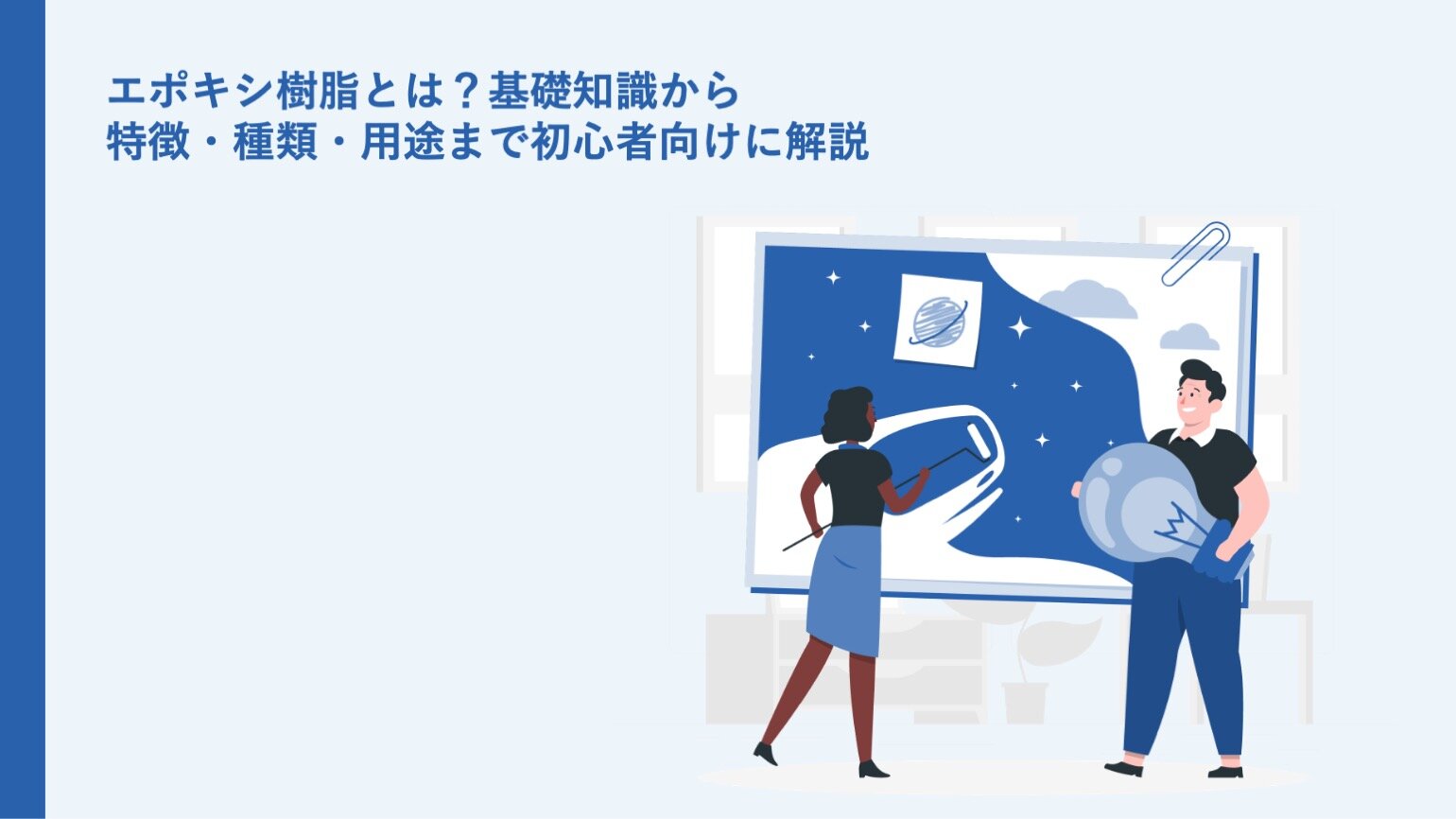 エポキシ樹脂とは？基礎知識から
特徴・種類・用途まで初心者向けに解説